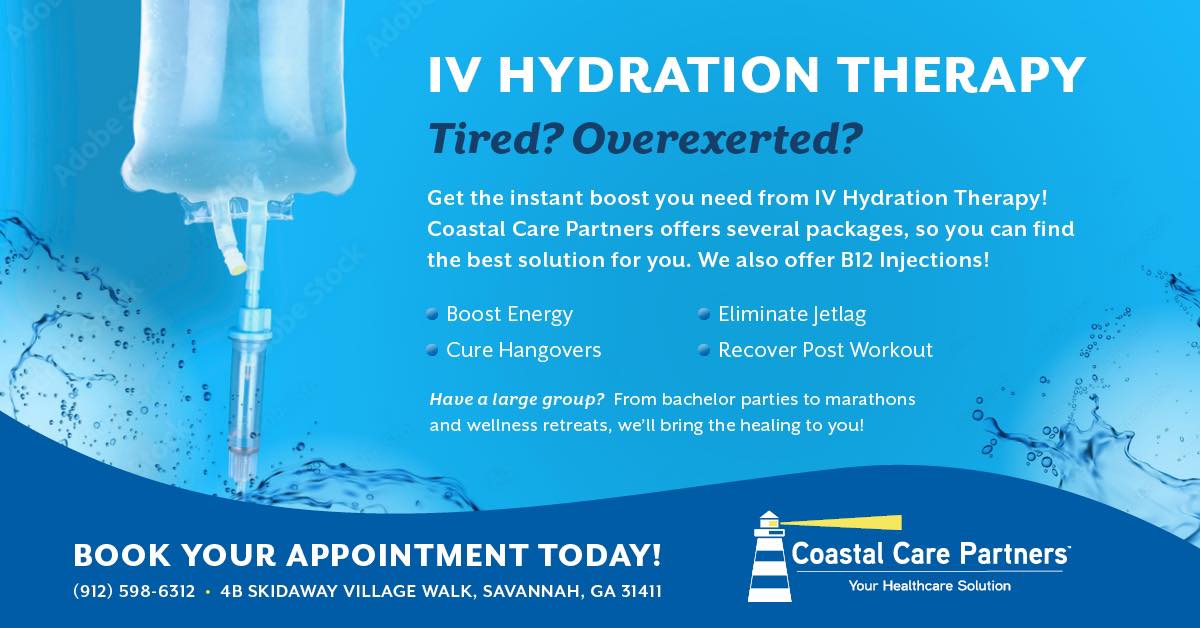 IV HYDRATION THERAPY

Tired? Overexerted?

Get the instant boost you need from IV Hydration Therapy! Coastal Care Partners offers several packages, so you can find the best solution for you. We also offer B12 Injections!

• Boost Energy
• Cure Hangovers
• Eliminate Jetlag
• Recover Post Workout

Have a large group? From bachelor parties to marathons and wellness retreats, we'll bring the healing to you!

BOOK YOUR APPOINTMENT TODAY!

(912) 598-6312 • 4B SKIDAWAY VILLAGE WALK, SAVANNAH, GA 31411

Coastal Care Partners™
Your Healthcare Solution

Adobe Stock